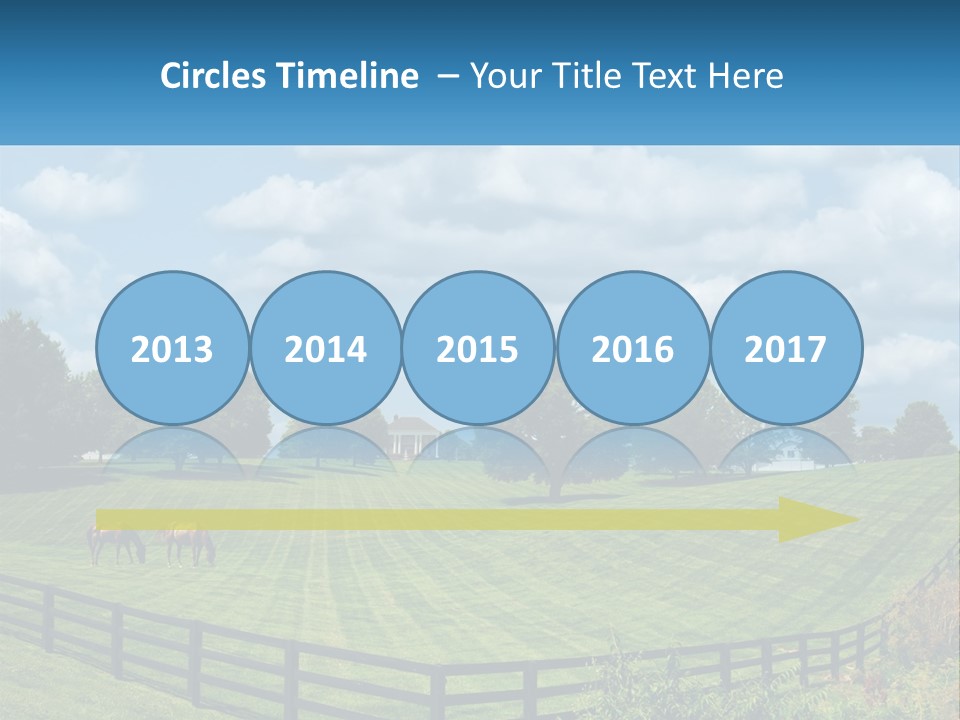 Circles Timeline – Your Title Text Here

2013
2014
2015
2016
2017